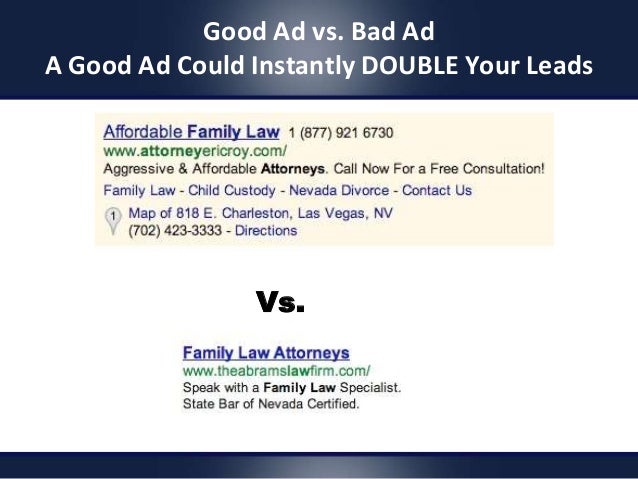 Good Ad vs. Bad Ad
A Good Ad Could Instantly DOUBLE Your Leads

Affordable Family Law 1 (877) 921 6730
www.attorneyericroy.com/
Aggressive & Affordable Attorneys. Call Now For a Free Consultation!
Family Law - Child Custody - Nevada Divorce - Contact Us
1 Map of 818 E. Charleston, Las Vegas, NV
(702) 423-3333 - Directions

Vs.

Family Law Attorneys
www.theabramslawfirm.com/
Speak with a Family Law Specialist.
State Bar of Nevada Certified.